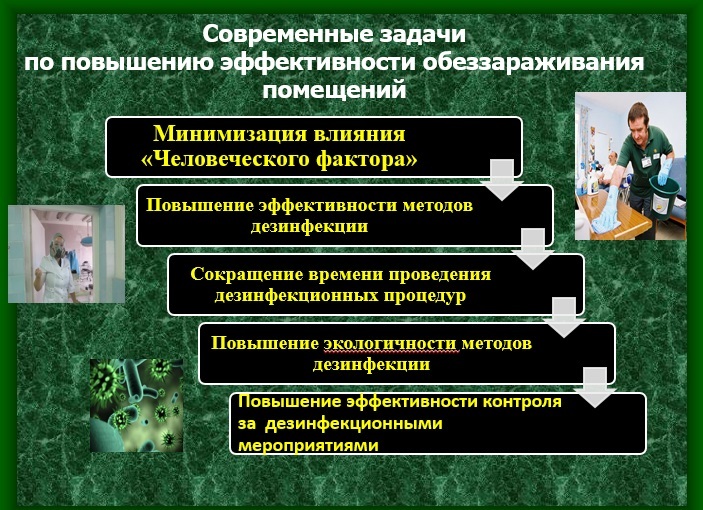 Современные задачи по повышению эффективности обеззараживания помещений

Минимизация влияния «Человеческого фактора»

Повышение эффективности методов дезинфекции

Сокращение времени проведения дезинфекционных процедур

Повышение экологичности методов дезинфекции

Повышение эффективности контроля за дезинфекционными мероприятиями